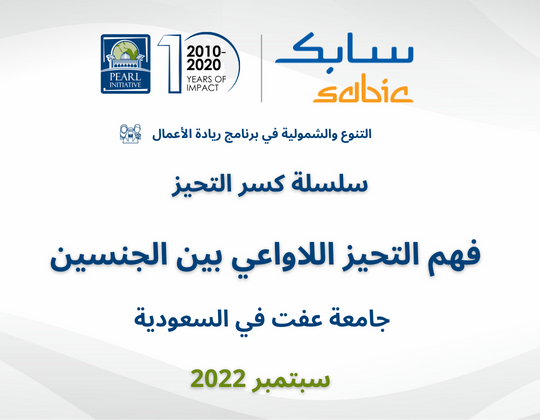 PEARL INITIATIVE

10 2010-2020 YEARS OF IMPACT

سابك
sabic

التنوع والشمولية في برنامج ريادة الأعمال

سلسلة كسر التحيز

فهم التحيز اللاواعي بين الجنسين

جامعة عفت في السعودية

سبتمبر 2022